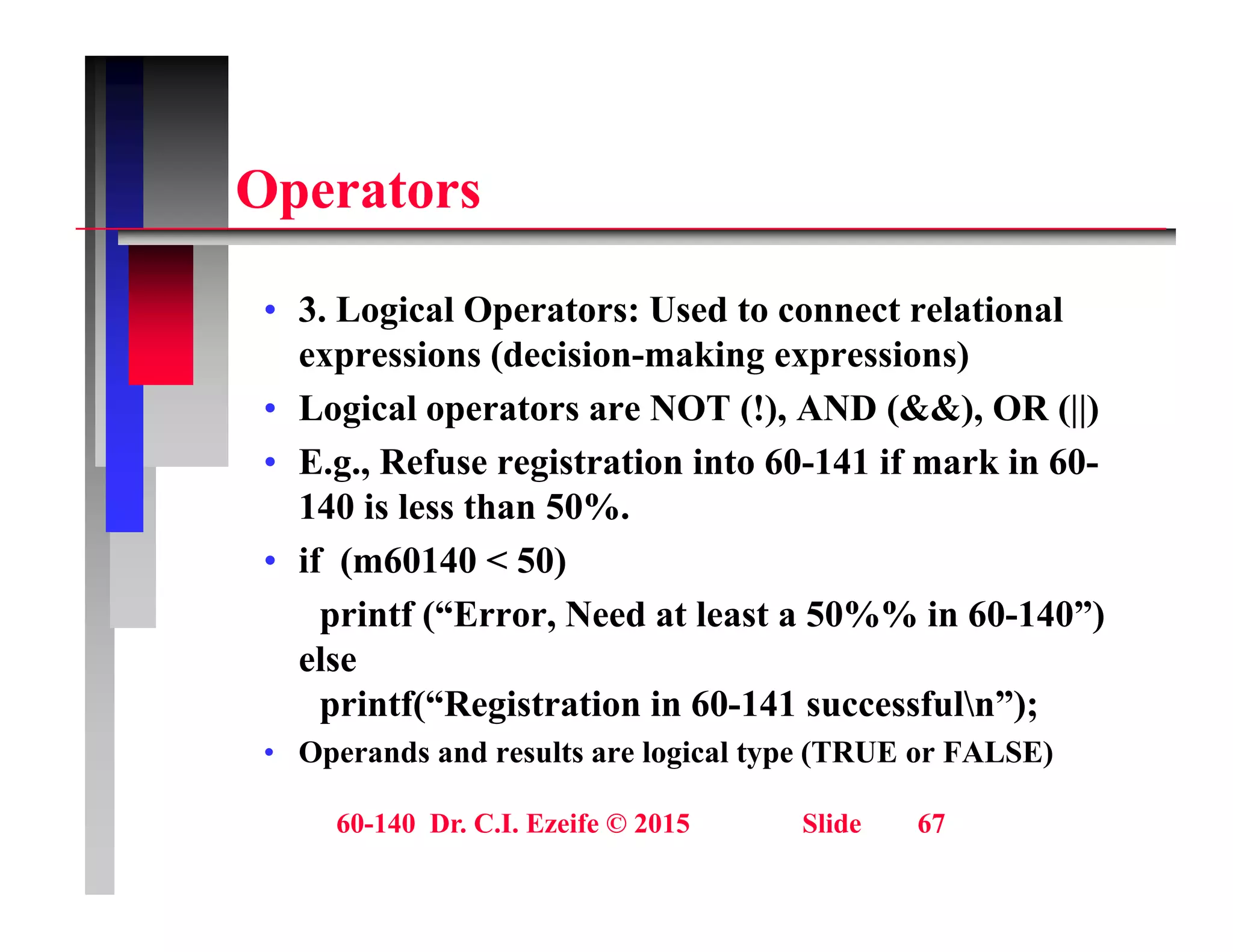 Operators

• 3. Logical Operators: Used to connect relational expressions (decision-making expressions)
• Logical operators are NOT (!), AND (&&), OR (||)
• E.g., Refuse registration into 60-141 if mark in 60-140 is less than 50%.
• if (m60140 < 50)
printf (“Error, Need at least a 50%% in 60-140”)
else
printf(“Registration in 60-141 successful\n”);
• Operands and results are logical type (TRUE or FALSE)

60-140 Dr. C.I. Ezeife © 2015 Slide 67